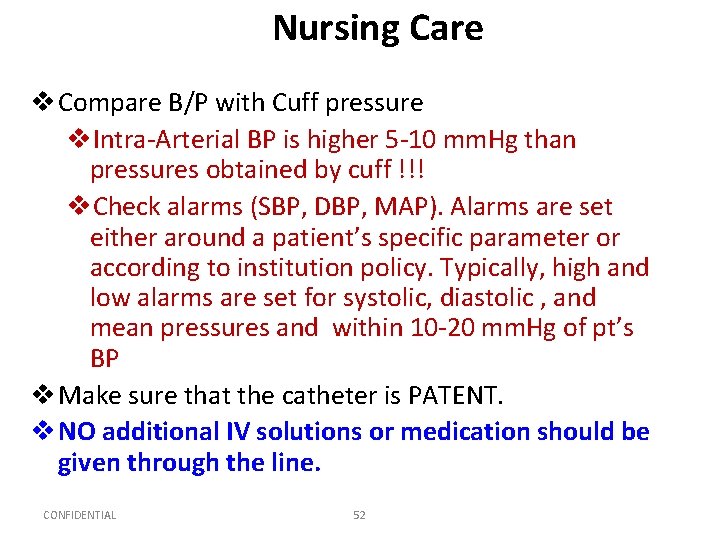 Nursing Care

❖ Compare B/P with Cuff pressure

❖ Intra-Arterial BP is higher 5-10 mmHg than pressures obtained by cuff !!!

❖ Check alarms (SBP, DBP, MAP). Alarms are set either around a patient's specific parameter or according to institution policy. Typically, high and low alarms are set for systolic, diastolic , and mean pressures and within 10-20 mmHg of pt's BP

❖ Make sure that the catheter is PATENT.

❖ NO additional IV solutions or medication should be given through the line.

CONFIDENTIAL

52